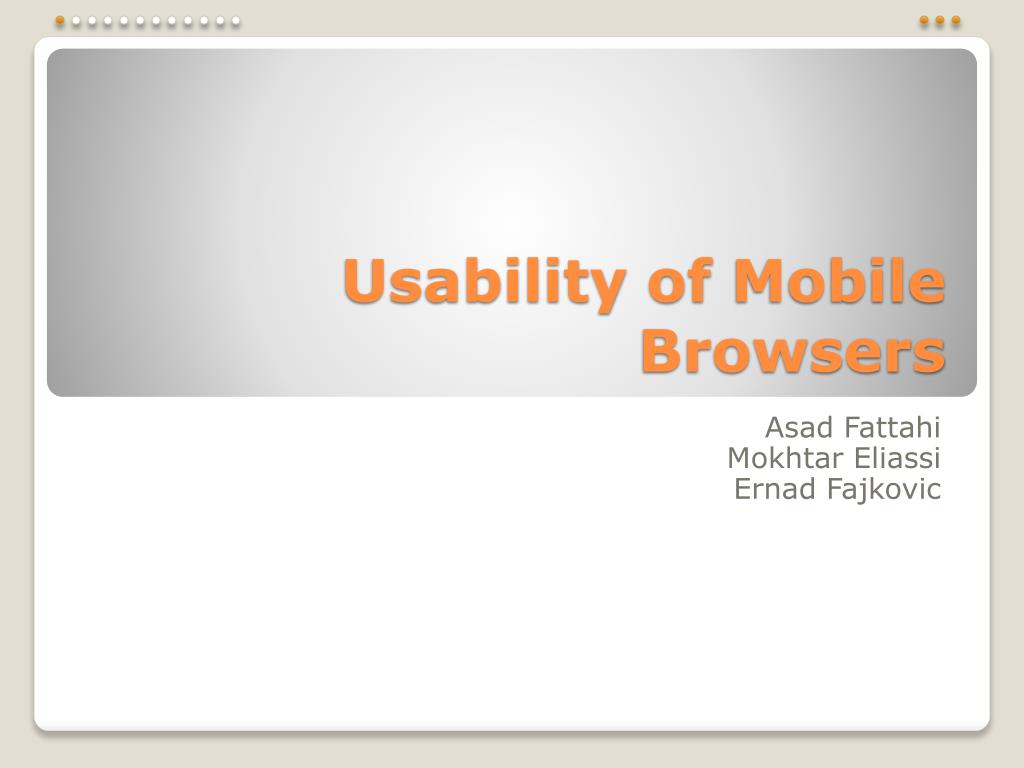 Usability of Mobile Browsers

Asad Fattahi
Mokhtar Eliassi
Ernad Fajkovic